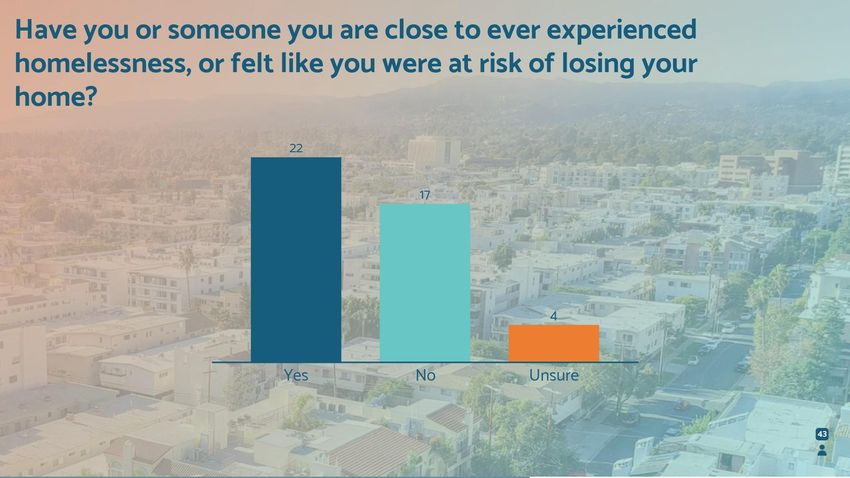 Have you or someone you are close to ever experienced homelessness, or felt like you were at risk of losing your home?

22
17
4
Yes
No
Unsure

43